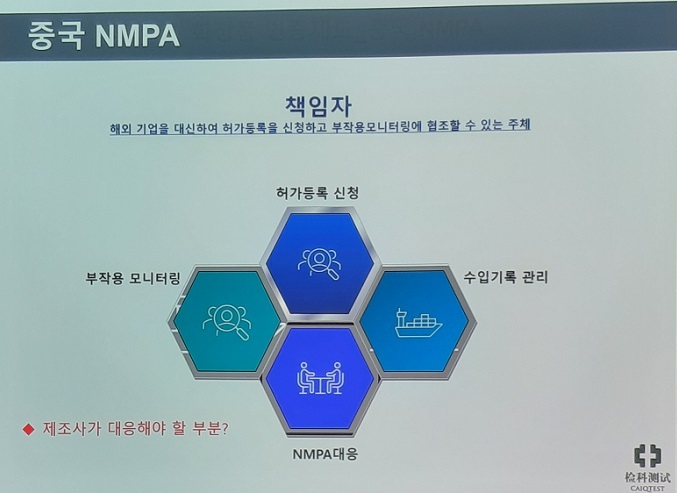 중국 NMPA

책임자

해외 기업을 대신하여 허가등록을 신청하고 부작용모니터링에 협조할 수 있는 주체

허가등록 신청

부작용 모니터링

수입기록 관리

NMPA대응

◆ 제조사가 대응해야 할 부분?

检科测试
CAIQTEST